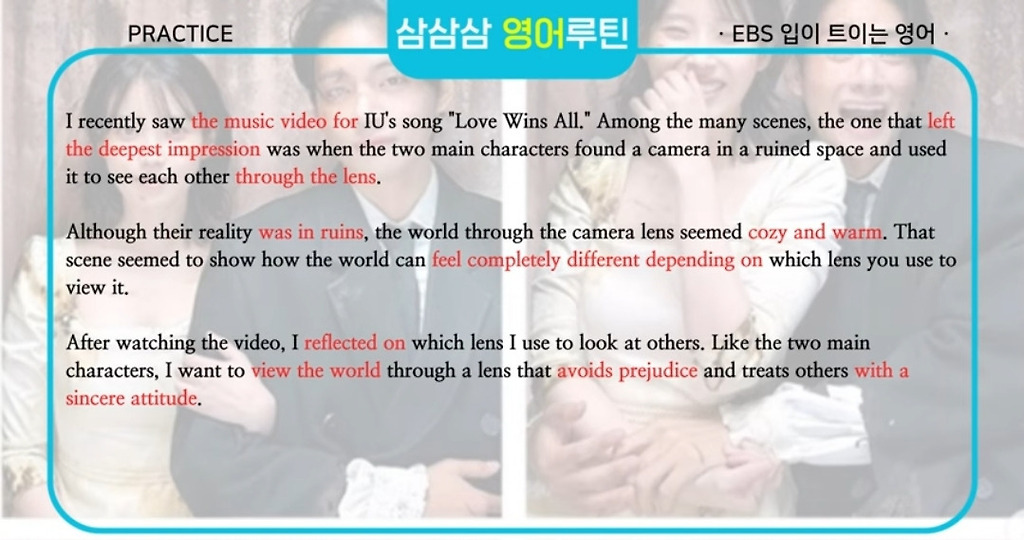 PRACTICE

삼삼삼 영어루틴

· EBS 입이 트이는 영어 ·

I recently saw the music video for IU's song "Love Wins All." Among the many scenes, the one that left the deepest impression was when the two main characters found a camera in a ruined space and used it to see each other through the lens.

Although their reality was in ruins, the world through the camera lens seemed cozy and warm. That scene seemed to show how the world can feel completely different depending on which lens you use to view it.

After watching the video, I reflected on which lens I use to look at others. Like the two main characters, I want to view the world through a lens that avoids prejudice and treats others with a sincere attitude.